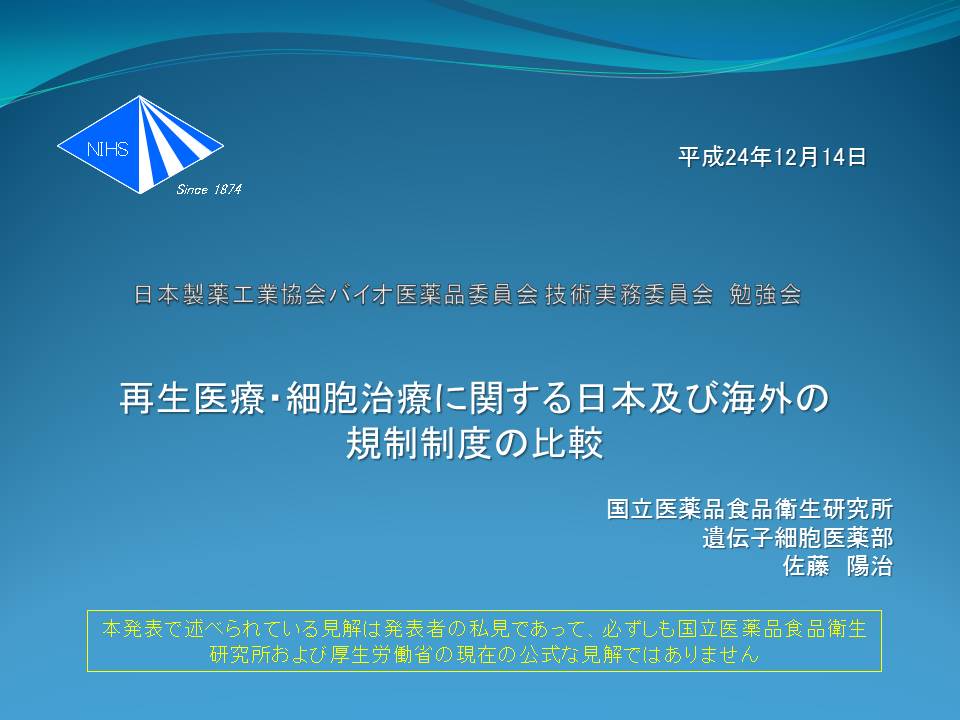 NIHS

Since 1874

平成24年12月14日

日本製薬工業協会バイオ医薬品委員会 技術実務委員会 勉強会

再生医療・細胞治療に関する日本及び海外の規制制度の比較

国立医薬品食品衛生研究所
遺伝子細胞医薬部
佐藤 陽治

本発表で述べられている見解は発表者の私見であって、必ずしも国立医薬品食品衛生研究所および厚生労働省の現在の公式な見解ではありません